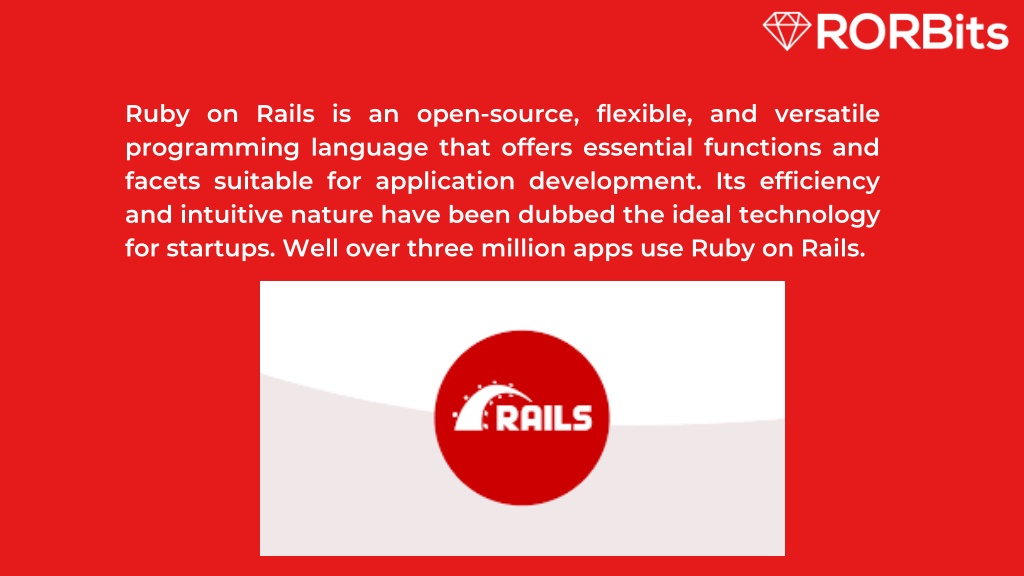 RORBits

Ruby on Rails is an open-source, flexible, and versatile programming language that offers essential functions and facets suitable for application development. Its efficiency and intuitive nature have been dubbed the ideal technology for startups. Well over three million apps use Ruby on Rails.

RAILS